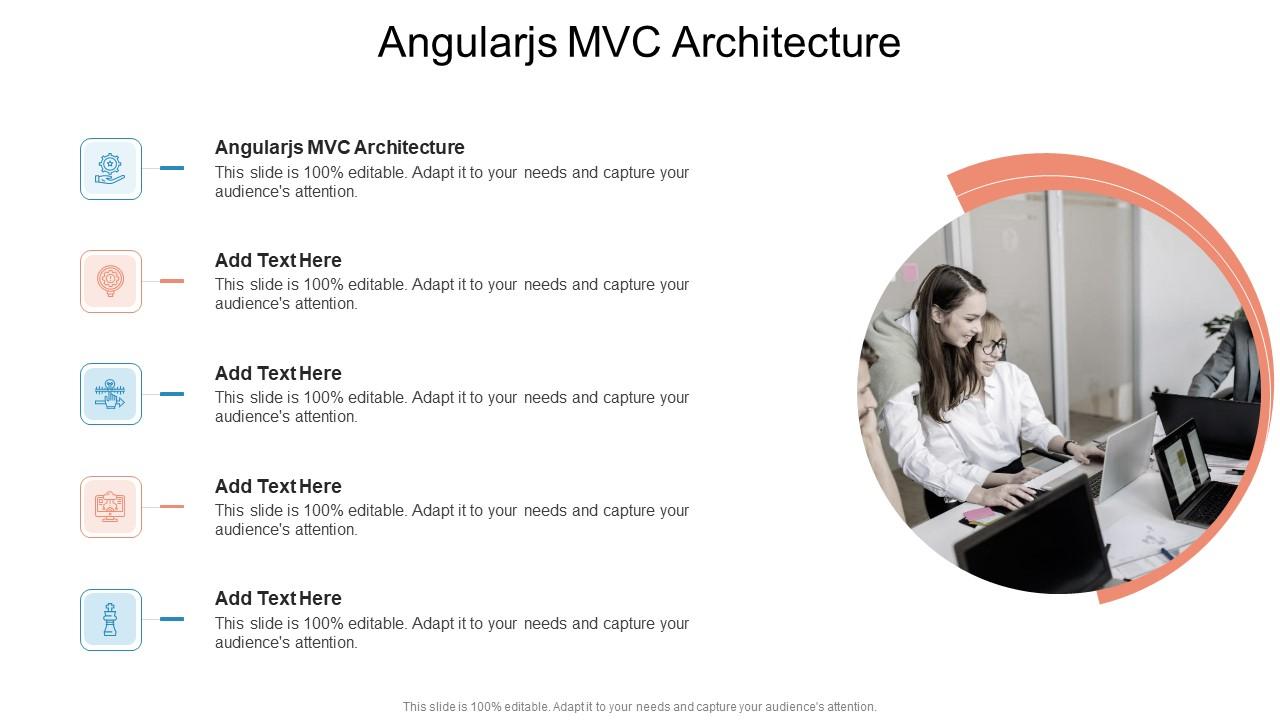 Angularjs MVC Architecture

Angularjs MVC Architecture
This slide is 100% editable. Adapt it to your needs and capture your audience's attention.

Add Text Here
This slide is 100% editable. Adapt it to your needs and capture your audience's attention.

Add Text Here
This slide is 100% editable. Adapt it to your needs and capture your audience's attention.

Add Text Here
This slide is 100% editable. Adapt it to your needs and capture your audience's attention.

Add Text Here
This slide is 100% editable. Adapt it to your needs and capture your audience's attention.

This slide is 100% editable. Adapt it to your needs and capture your audience's attention.